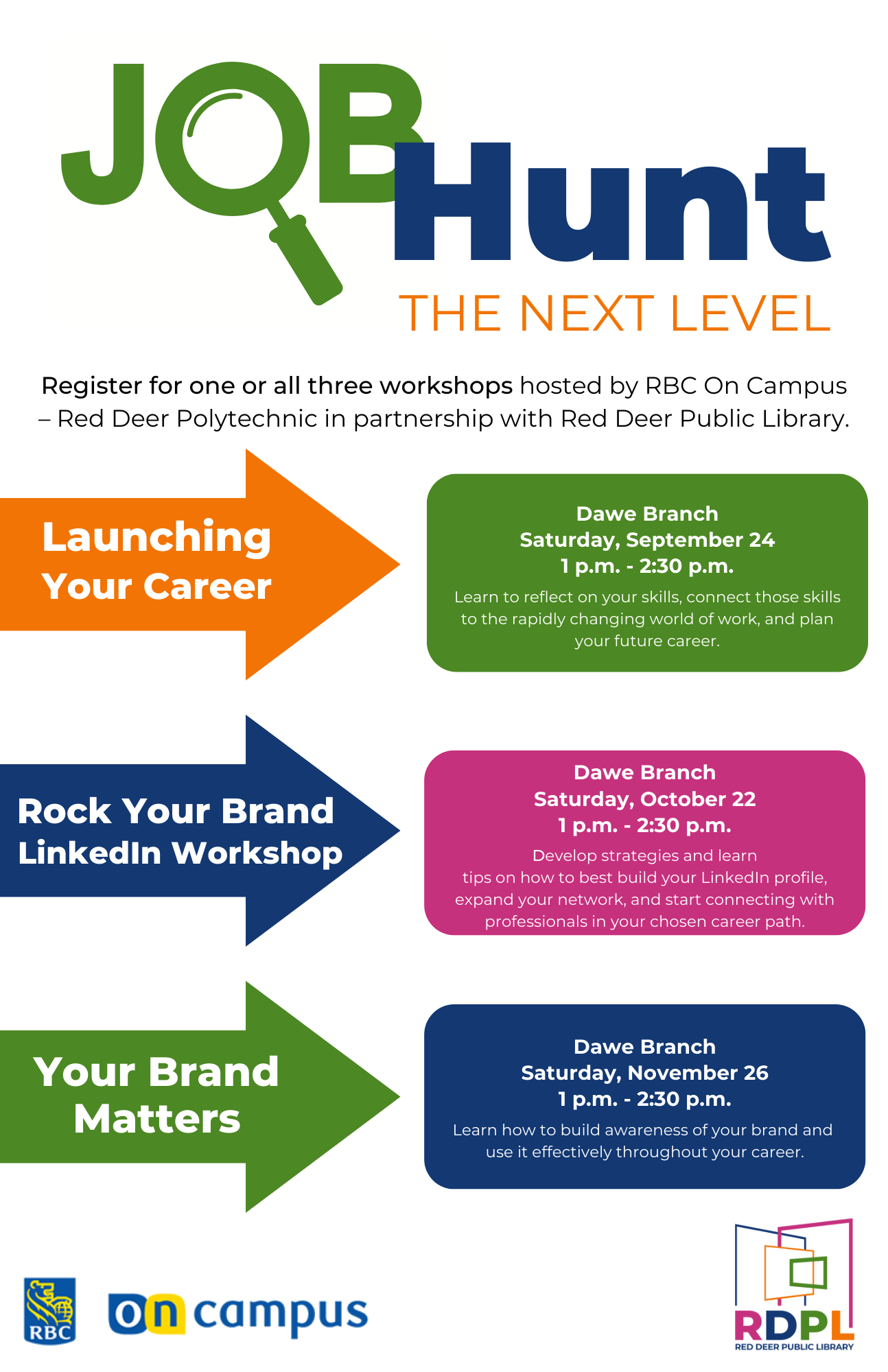 JOB Hunt
THE NEXT LEVEL

Register for one or all three workshops hosted by RBC On Campus – Red Deer Polytechnic in partnership with Red Deer Public Library.

Launching Your Career

Dawe Branch
Saturday, September 24
1 p.m. - 2:30 p.m.
Learn to reflect on your skills, connect those skills to the rapidly changing world of work, and plan your future career.

Rock Your Brand LinkedIn Workshop

Dawe Branch
Saturday, October 22
1 p.m. - 2:30 p.m.
Develop strategies and learn tips on how to best build your LinkedIn profile, expand your network, and start connecting with professionals in your chosen career path.

Your Brand Matters

Dawe Branch
Saturday, November 26
1 p.m. - 2:30 p.m.
Learn how to build awareness of your brand and use it effectively throughout your career.

RBC
on campus

RDPL
RED DEER PUBLIC LIBRARY